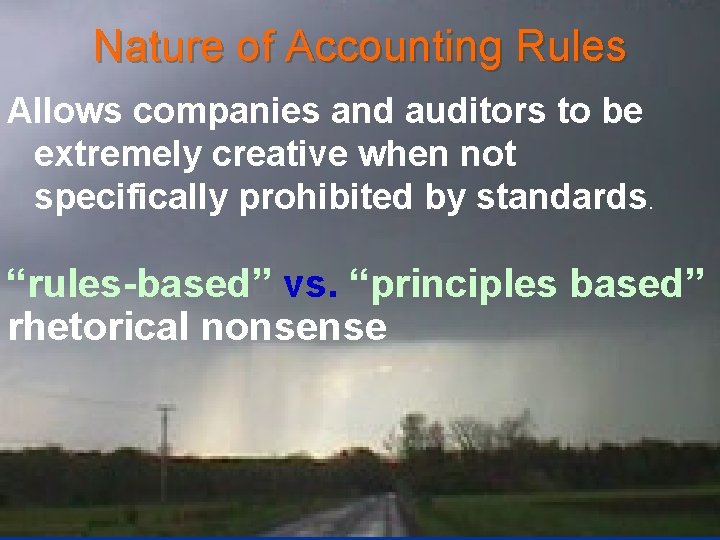 Nature of Accounting Rules

Allows companies and auditors to be extremely creative when not specifically prohibited by standards.

“rules-based” vs. “principles based” rhetorical nonsense